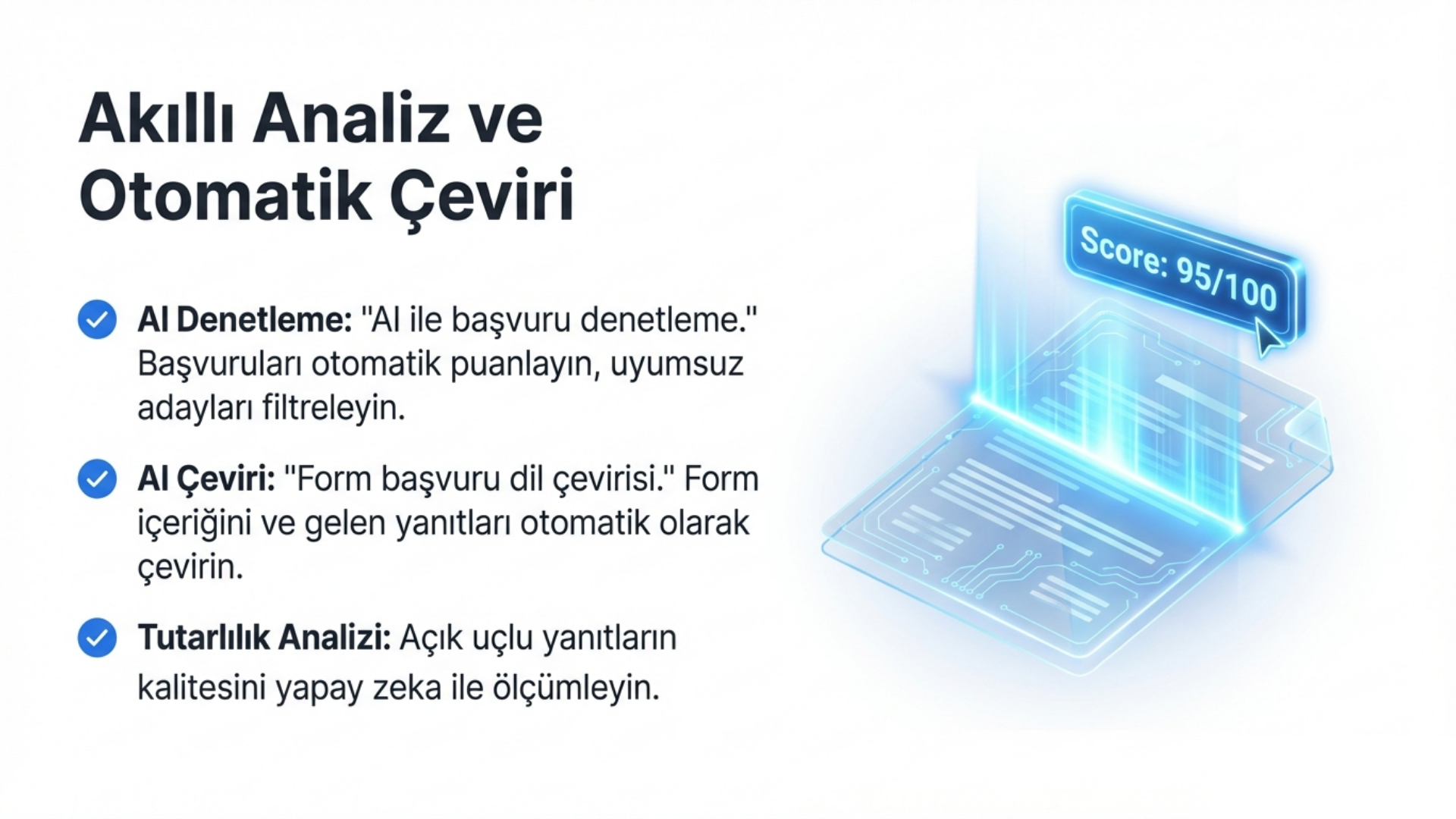 Akıllı Analiz ve Otomatik Çeviri

AI Denetleme: "AI ile başvuru denetleme." Başvuruları otomatik puanlayın, uyumsuz adayları filtreleyin.

AI Çeviri: "Form başvuru dil çevirisi." Form içeriğini ve gelen yanıtları otomatik olarak çevirin.

Tutarlılık Analizi: Açık uçlu yanıtların kalitesini yapay zeka ile ölçümleyin.

Score: 95/100